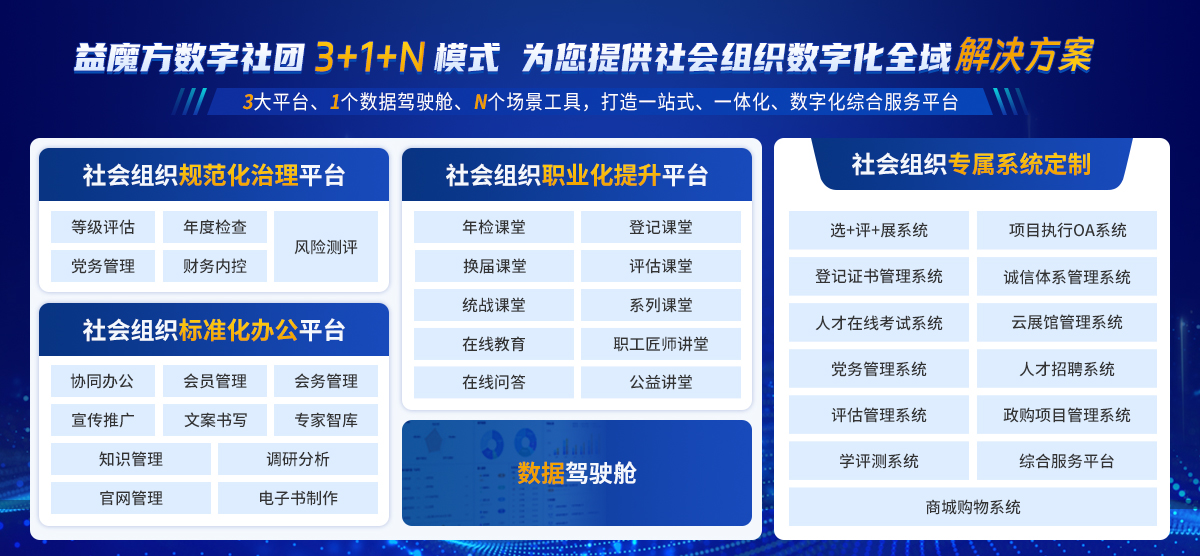 益魔方数字社团 3+1+N 模式 为您提供社会组织数字化全域解决方案

3大平台、1个数据驾驶舱、N个场景工具，打造一站式、一体化、数字化综合服务平台

社会组织规范化治理平台

等级评估
年度检查
风险测评
党务管理
财务内控

社会组织标准化办公平台

协同办公
会员管理
会务管理
宣传推广
文案书写
专家智库
知识管理
调研分析
官网管理
电子书制作

社会组织职业化提升平台

年检课堂
登记课堂
换届课堂
评估课堂
统战课堂
系列课堂
在线教育
职工匠师讲堂
在线问答
公益讲堂

数据驾驶舱

社会组织专属系统定制

选+评+展系统
项目执行OA系统
登记证书管理系统
诚信体系管理系统
人才在线考试系统
云展馆管理系统
党务管理系统
人才招聘系统
评估管理系统
政购项目管理系统
学评测系统
综合服务平台
商城购物系统